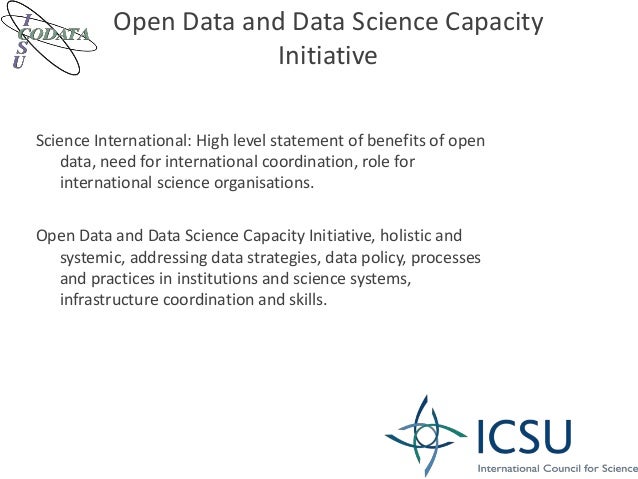 I
CODATA
S
U

Open Data and Data Science Capacity Initiative

Science International: High level statement of benefits of open data, need for international coordination, role for international science organisations.

Open Data and Data Science Capacity Initiative, holistic and systemic, addressing data strategies, data policy, processes and practices in institutions and science systems, infrastructure coordination and skills.

ICSU
International Council for Science